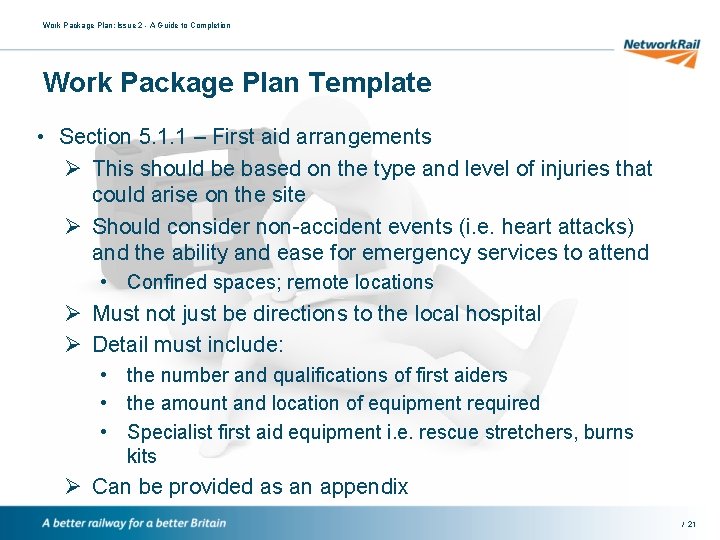 Work Package Plan: Issue 2 - A Guide to Completion

NetworkRail

Work Package Plan Template

• Section 5.1.1 – First aid arrangements
➢ This should be based on the type and level of injuries that could arise on the site
➢ Should consider non-accident events (i.e. heart attacks) and the ability and ease for emergency services to attend
• Confined spaces; remote locations
➢ Must not just be directions to the local hospital
➢ Detail must include:
• the number and qualifications of first aiders
• the amount and location of equipment required
• Specialist first aid equipment i.e. rescue stretchers, burns kits
➢ Can be provided as an appendix

A better railway for a better Britain

/ 21